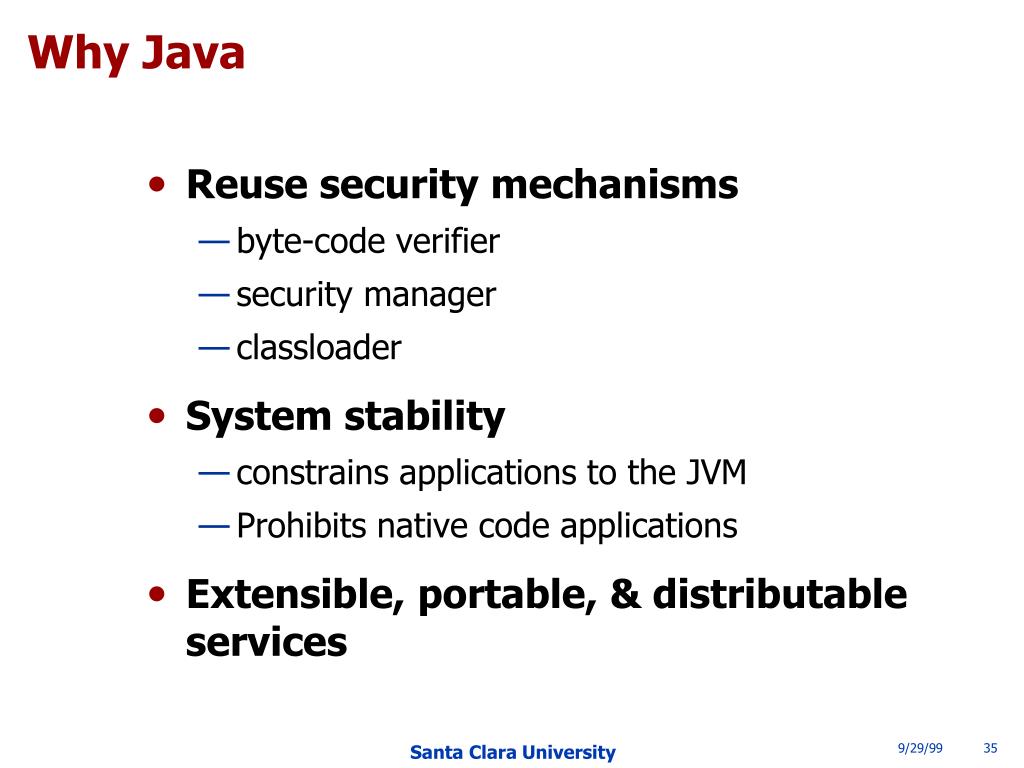 Why Java

• Reuse security mechanisms
— byte-code verifier
— security manager
— classloader

• System stability
— constrains applications to the JVM
— Prohibits native code applications

• Extensible, portable, & distributable services

Santa Clara University

9/29/99

35